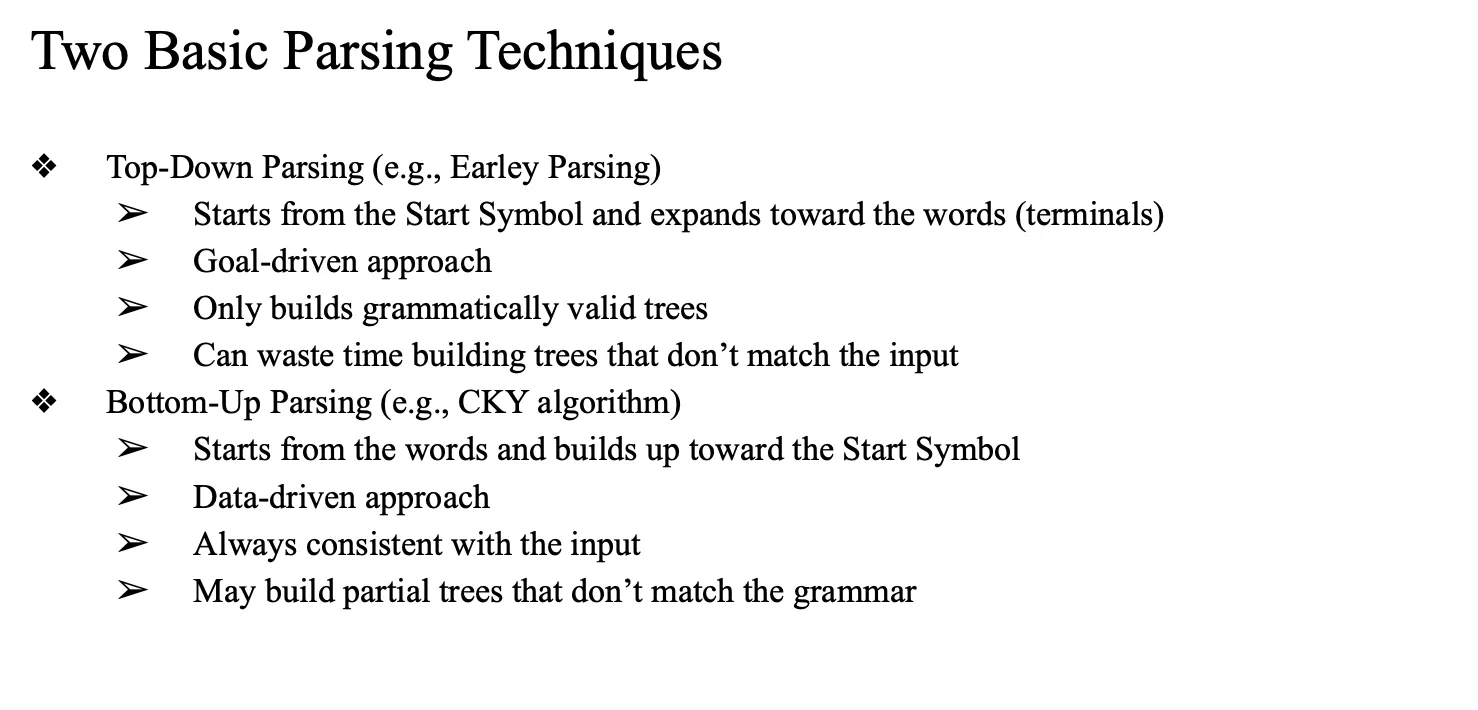 Two Basic Parsing Techniques

❖ Top-Down Parsing (e.g., Earley Parsing)
➢ Starts from the Start Symbol and expands toward the words (terminals)
➢ Goal-driven approach
➢ Only builds grammatically valid trees
➢ Can waste time building trees that don’t match the input
❖ Bottom-Up Parsing (e.g., CKY algorithm)
➢ Starts from the words and builds up toward the Start Symbol
➢ Data-driven approach
➢ Always consistent with the input
➢ May build partial trees that don’t match the grammar